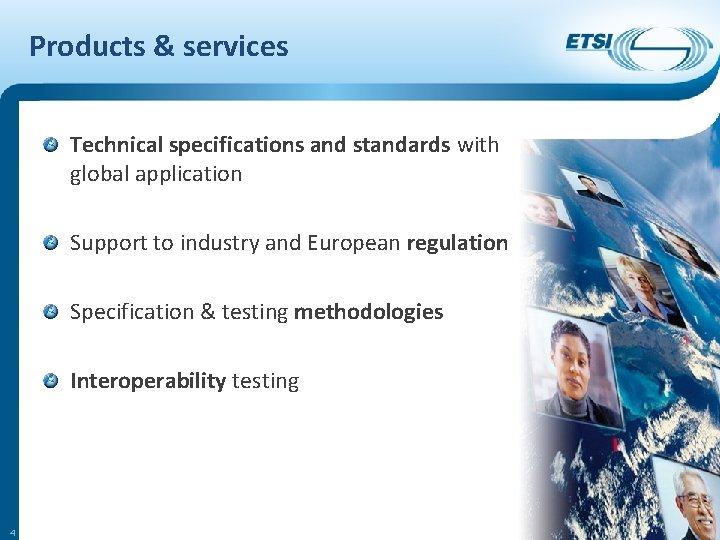 Products & services

ETSI

• Technical specifications and standards with global application

• Support to industry and European regulation

• Specification & testing methodologies

• Interoperability testing

4